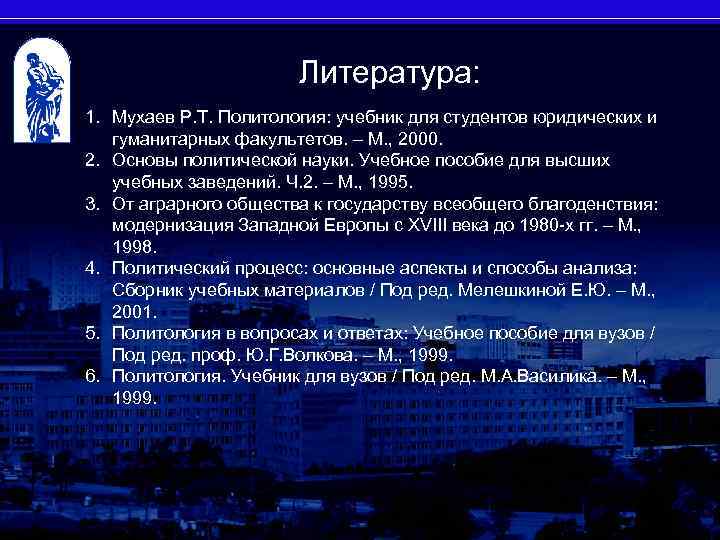 Литература:

1. Мухаев Р.Т. Политология: учебник для студентов юридических и гуманитарных факультетов. – М., 2000.
2. Основы политической науки. Учебное пособие для высших учебных заведений. Ч.2. – М., 1995.
3. От аграрного общества к государству всеобщего благоденствия: модернизация Западной Европы с XVIII века до 1980-х гг. – М., 1998.
4. Политический процесс: основные аспекты и способы анализа: Сборник учебных материалов / Под ред. Мелешкиной Е.Ю. – М., 2001.
5. Политология в вопросах и ответах: Учебное пособие для вузов / Под ред. проф. Ю.Г.Волкова. – М., 1999.
6. Политология. Учебник для вузов / Под ред. М.А.Василика. – М., 1999.